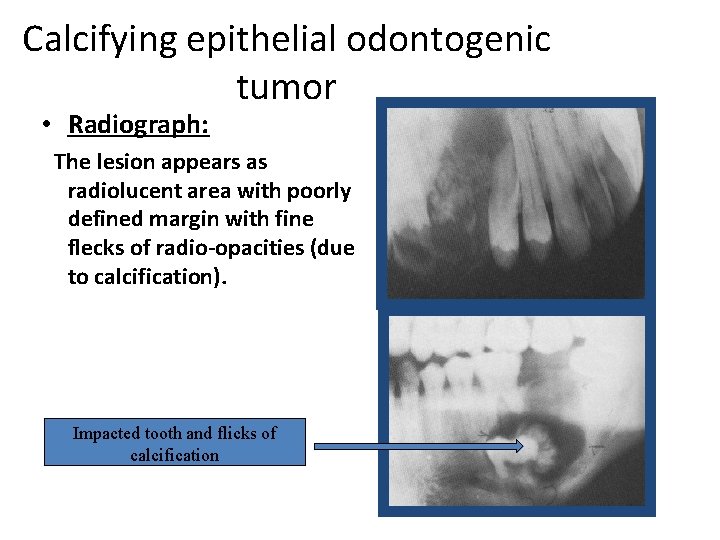 Calcifying epithelial odontogenic tumor

• Radiograph:

The lesion appears as radiolucent area with poorly defined margin with fine flecks of radio-opacities (due to calcification).

Impacted tooth and flicks of calcification